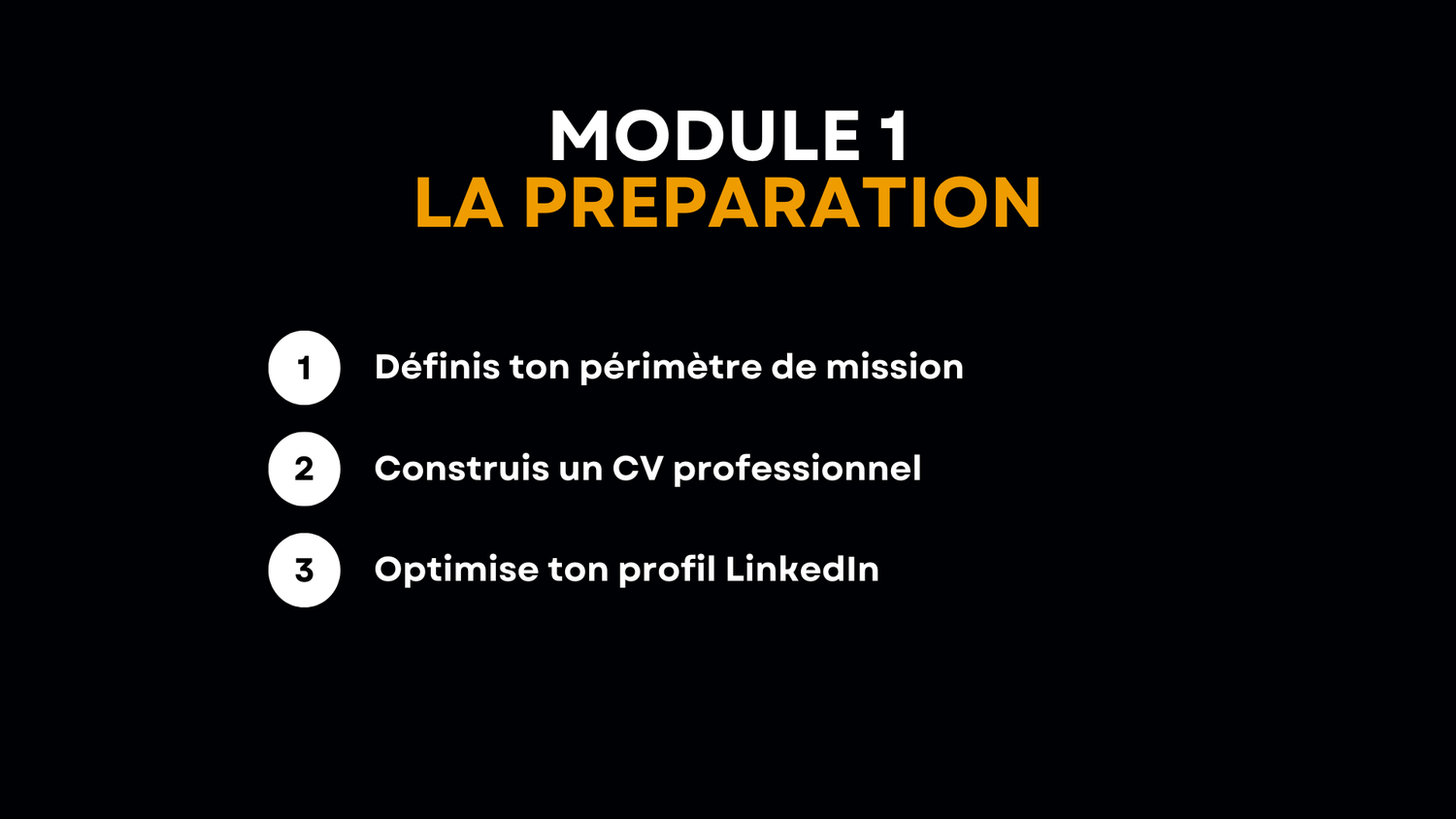 MODULE 1
LA PREPARATION

1 Définis ton périmètre de mission

2 Construis un CV professionnel

3 Optimise ton profil LinkedIn